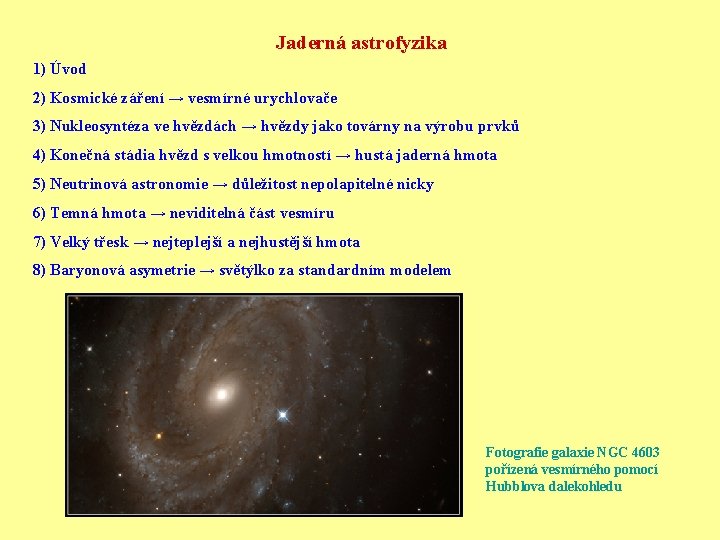 Jaderná astrofyzika

1) Úvod

2) Kosmické záření → vesmírné urychlovače

3) Nukleosyntéza ve hvězdách → hvězdy jako továrny na výrobu prvků

4) Konečná stádia hvězd s velkou hmotností → hustá jaderná hmota

5) Neutrinová astronomie → důležitost nepolapitelné nicky

6) Temná hmota → neviditelná část vesmíru

7) Velký třesk → nejteplejší a nejhustější hmota

8) Baryonová asymetrie → světýlko za standardním modelem

Fotografie galaxie NGC 4603 pořízená vesmírného pomocí Hubblova dalekohledu